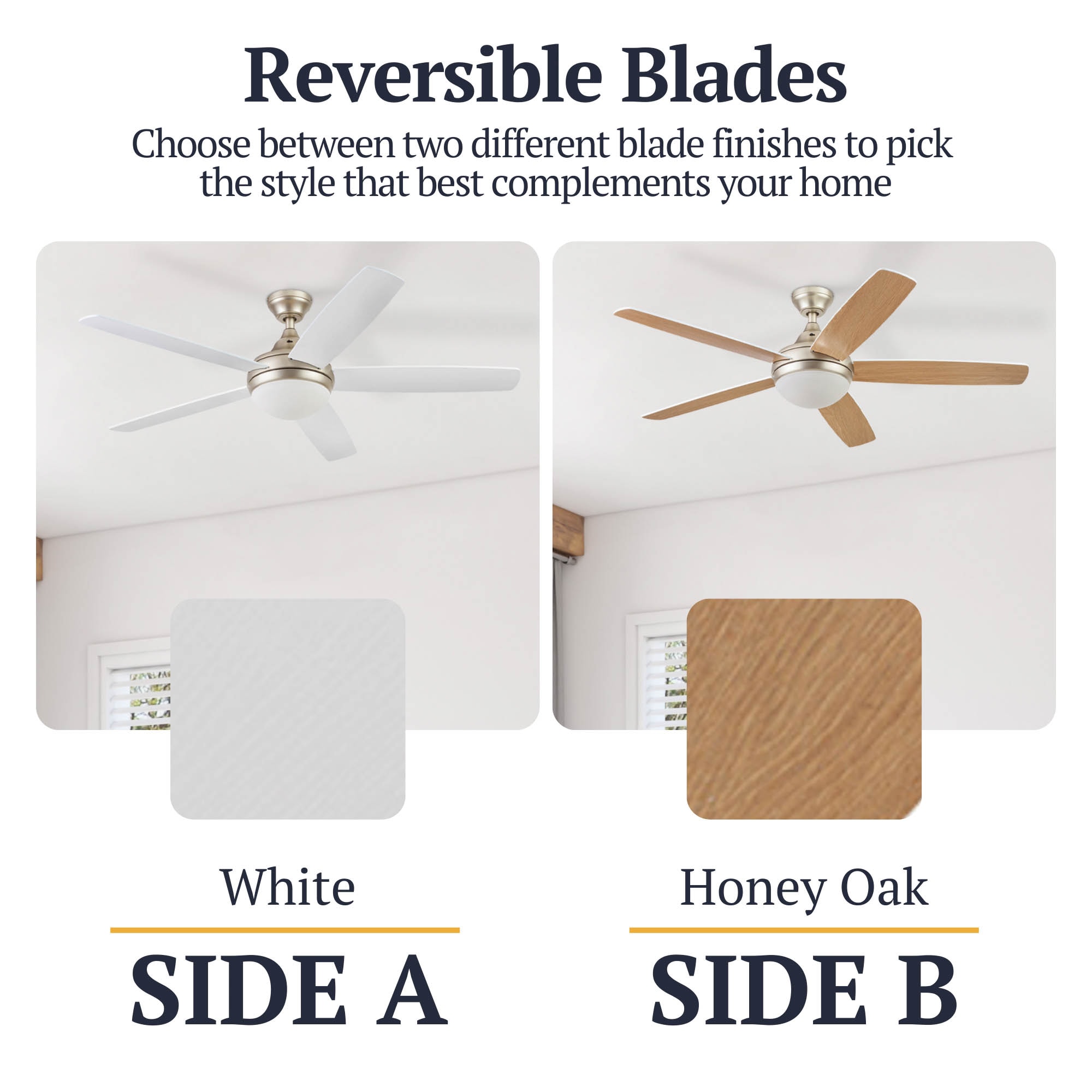 Reversible Blades

Choose between two different blade finishes to pick the style that best complements your home

White

SIDE A

Honey Oak

SIDE B